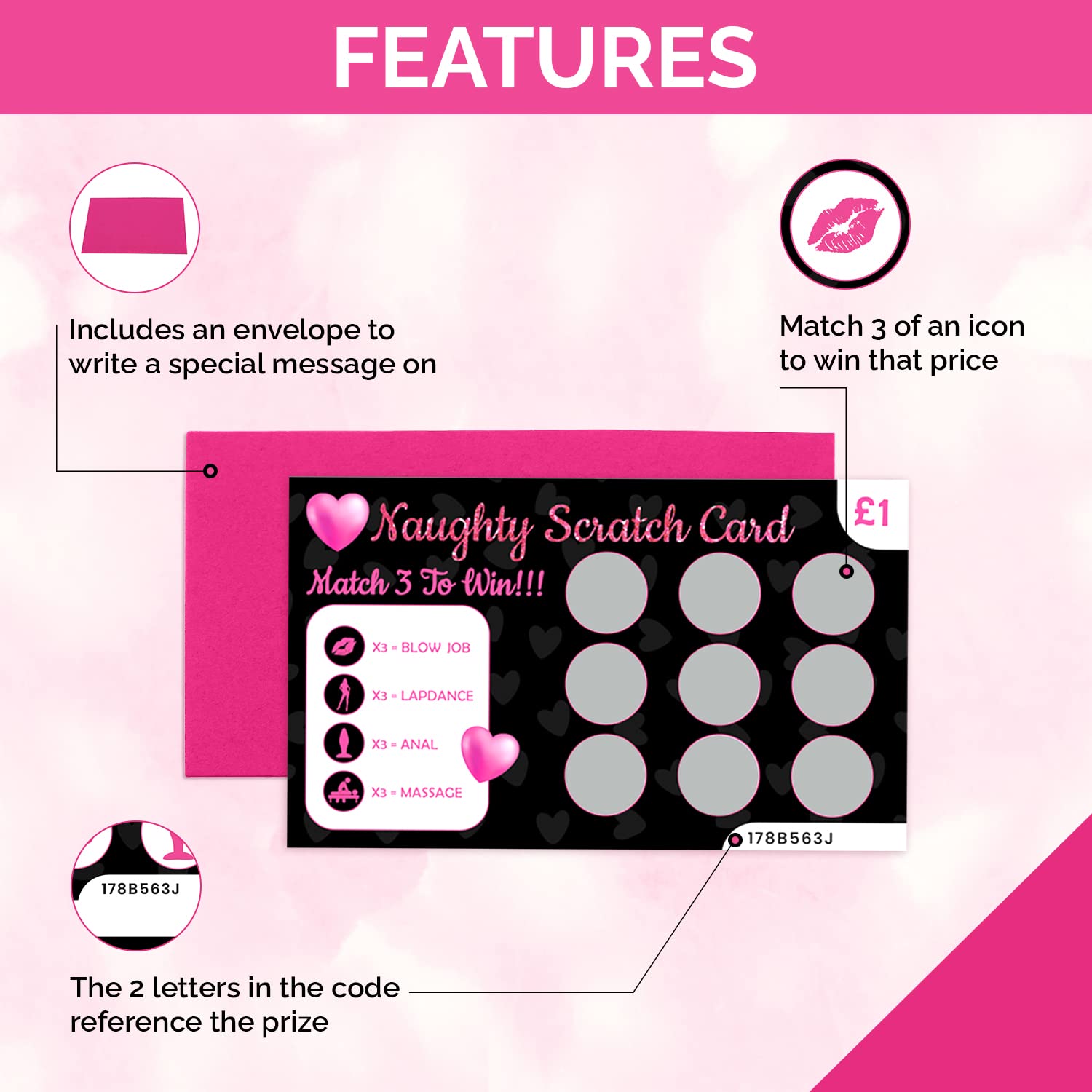 FEATURES

Includes an envelope to write a special message on

Match 3 of an icon to win that price

Naughty Scratch Card

£1

Match 3 To Win!!!

X3 = BLOW JOB

X3 = LAPDANCE

X3 = ANAL

X3 = MASSAGE

178B563J

178B563J

The 2 letters in the code reference the prize